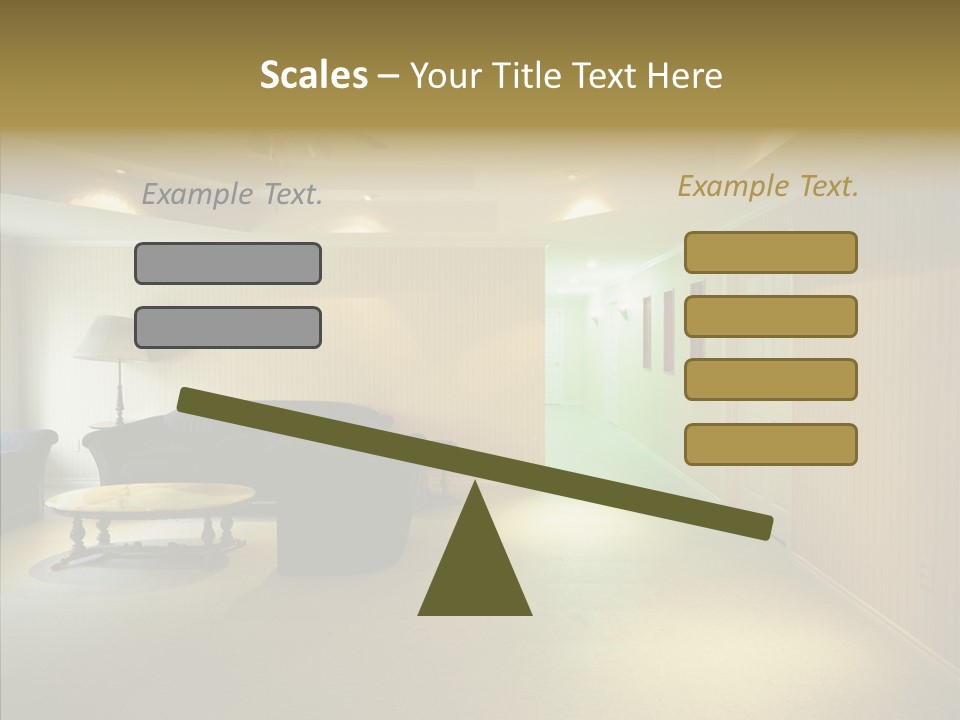 Scales – Your Title Text Here

Example Text.

Example Text.